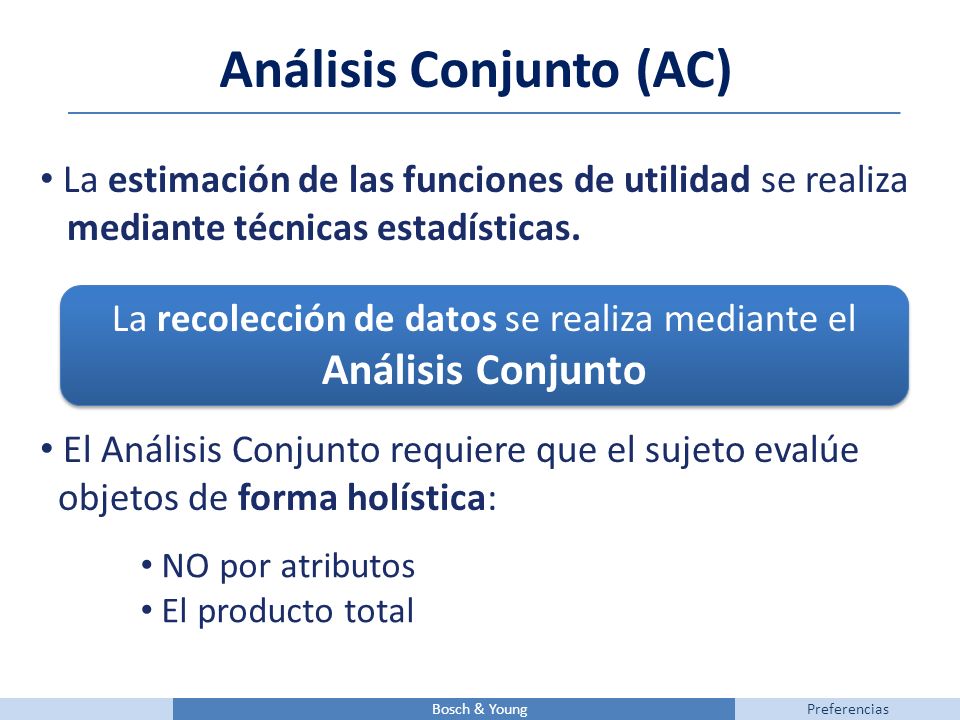 Análisis Conjunto (AC)

• La estimación de las funciones de utilidad se realiza mediante técnicas estadísticas.

La recolección de datos se realiza mediante el Análisis Conjunto

• El Análisis Conjunto requiere que el sujeto evalúe objetos de forma holística:

• NO por atributos
• El producto total

Bosch & Young

Preferencias